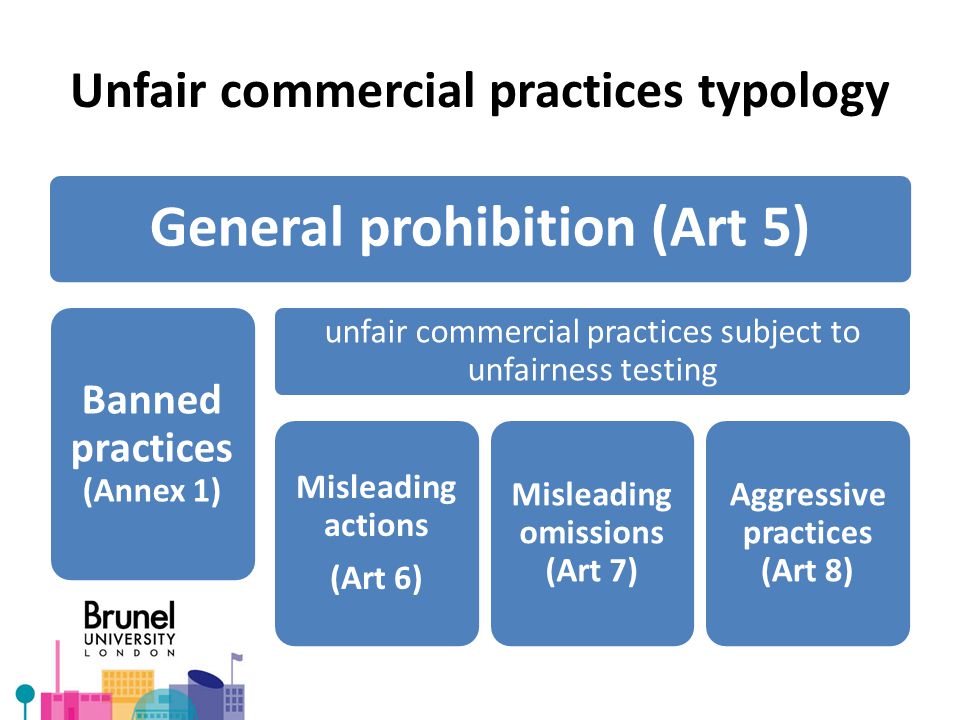 Unfair commercial practices typology

General prohibition (Art 5)

Banned practices (Annex 1)

unfair commercial practices subject to unfairness testing

Misleading actions (Art 6)

Misleading omissions (Art 7)

Aggressive practices (Art 8)

Brunel UNIVERSITY LONDON